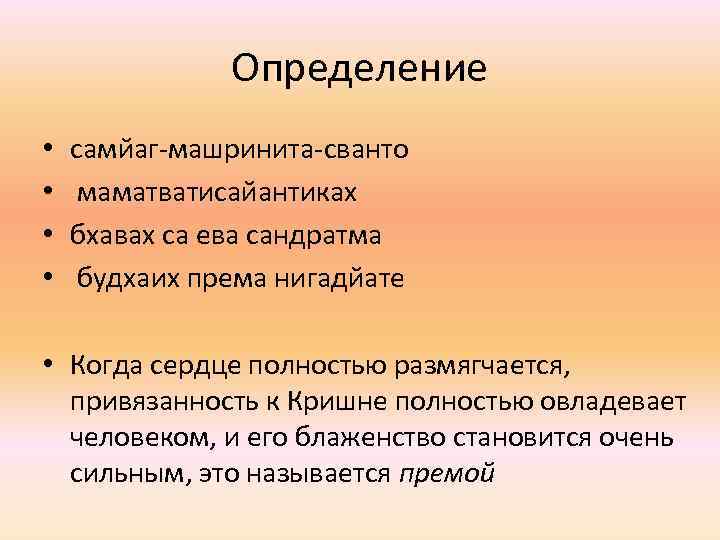 Определение

• самйаг-машринита-сванто
• маматватисайантиках
• бхавах са ева сандратма
• будхаих према нигадйате

• Когда сердце полностью размягчается, привязанность к Кришне полностью овладевает человеком, и его блаженство становится очень сильным, это называется премой